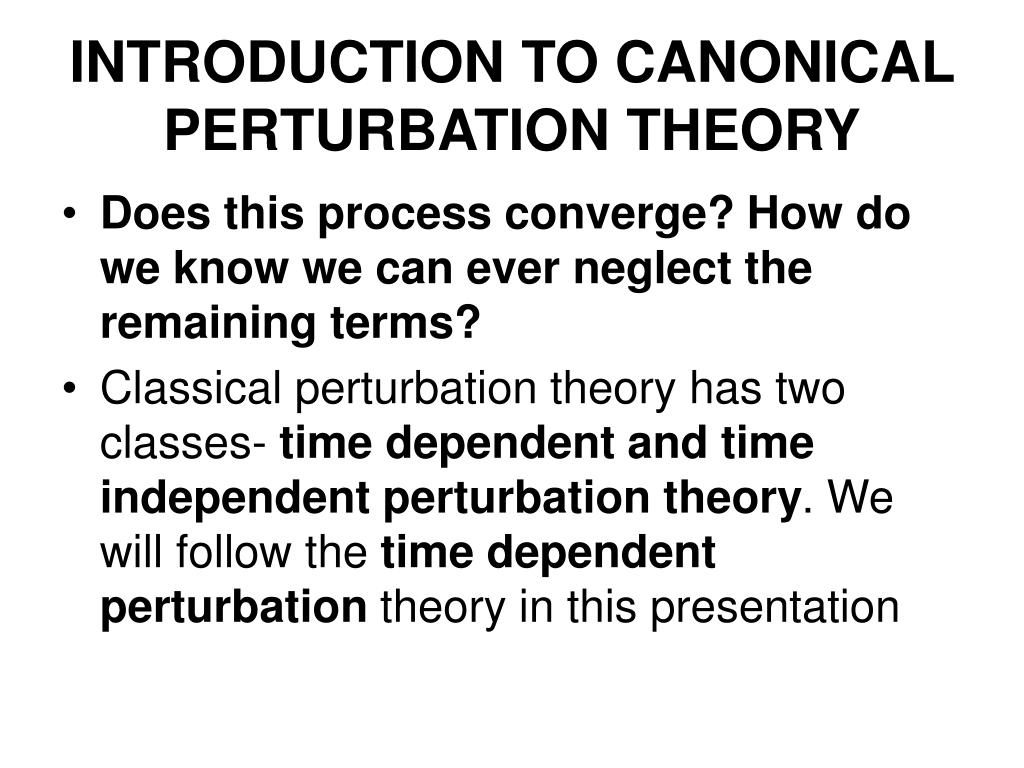 INTRODUCTION TO CANONICAL PERTURBATION THEORY

• Does this process converge? How do we know we can ever neglect the remaining terms?

• Classical perturbation theory has two classes- time dependent and time independent perturbation theory. We will follow the time dependent perturbation theory in this presentation